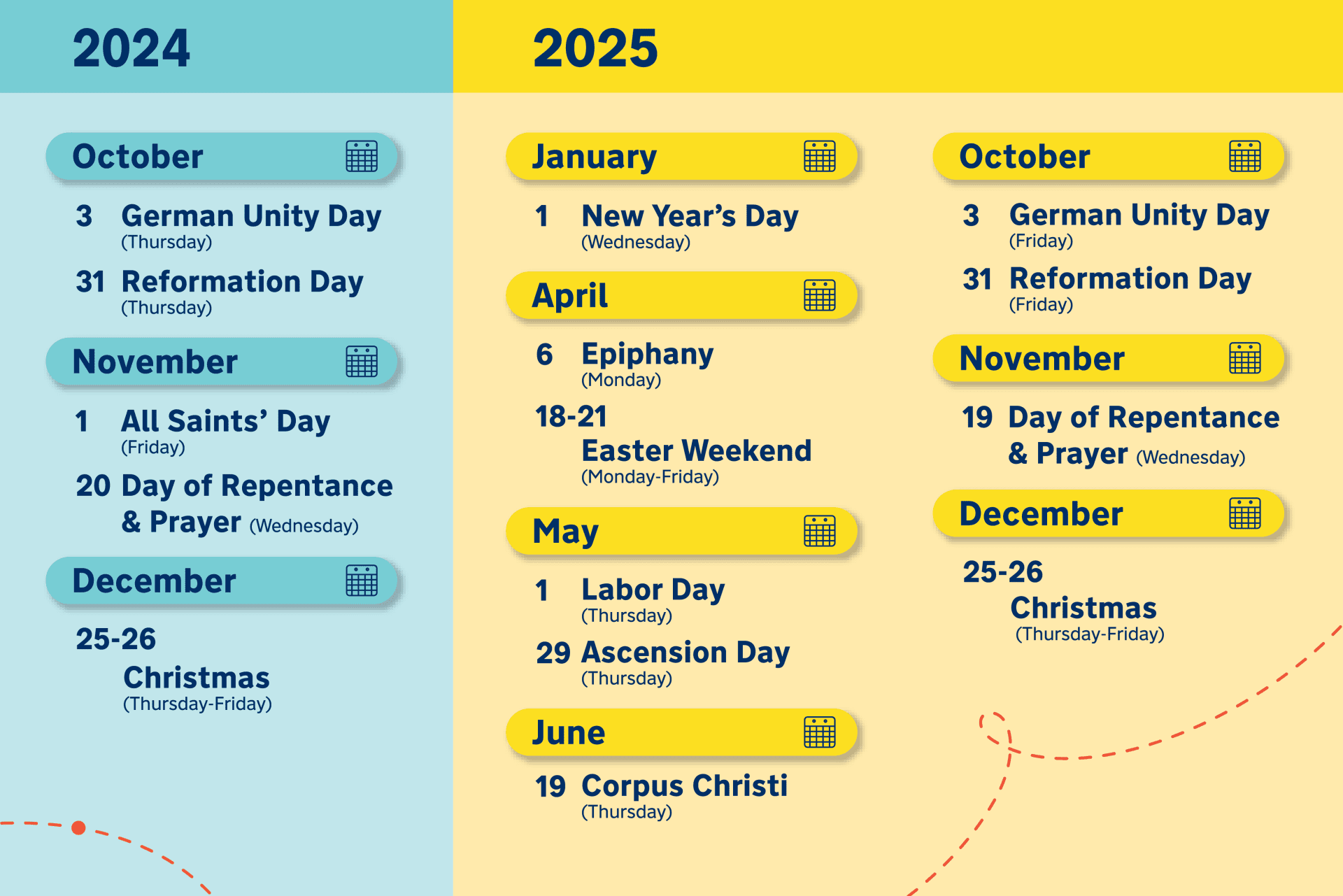 2024

October

3 German Unity Day
(Thursday)

31 Reformation Day
(Thursday)

November

1 All Saints' Day
(Friday)

20 Day of Repentance & Prayer (Wednesday)

December

25-26
Christmas
(Thursday-Friday)

2025

January

1 New Year's Day
(Wednesday)

April

6 Epiphany
(Monday)

18-21
Easter Weekend
(Monday-Friday)

May

1 Labor Day
(Thursday)

29 Ascension Day
(Thursday)

June

19 Corpus Christi
(Thursday)

October

3 German Unity Day
(Friday)

31 Reformation Day
(Friday)

November

19 Day of Repentance & Prayer (Wednesday)

December

25-26
Christmas
(Thursday-Friday)